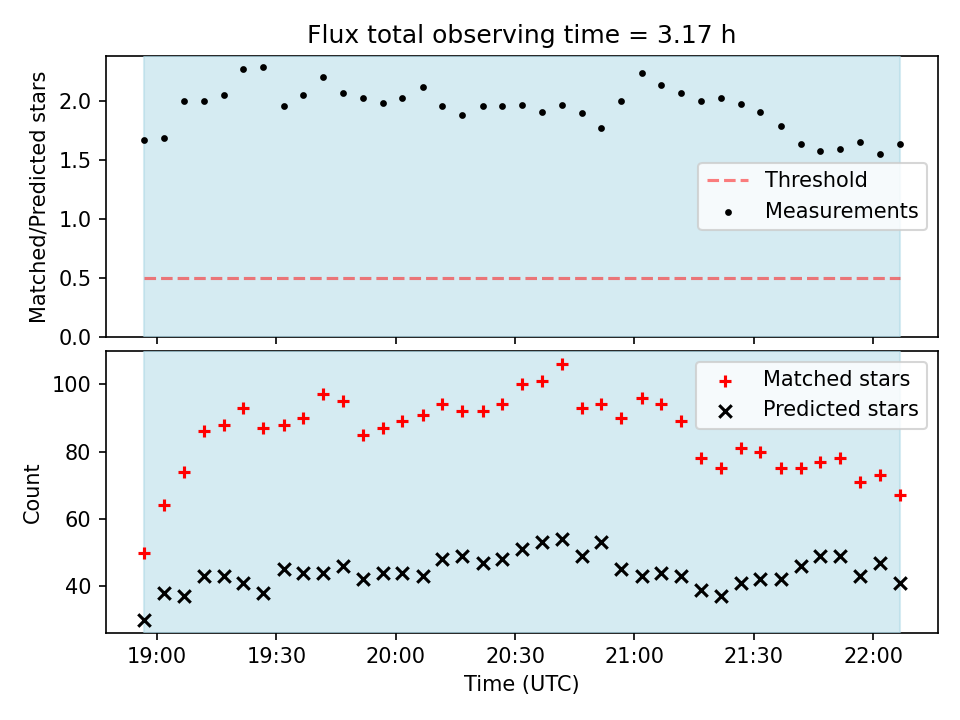 Flux total observing time = 3.17 h

Matched/Predicted stars

2.0
1.5
1.0
0.5
0.0

Threshold
Measurements

Count

100
80
60
40

Matched stars
Predicted stars

19:00
19:30
20:00
20:30
21:00
21:30
22:00

Time (UTC)